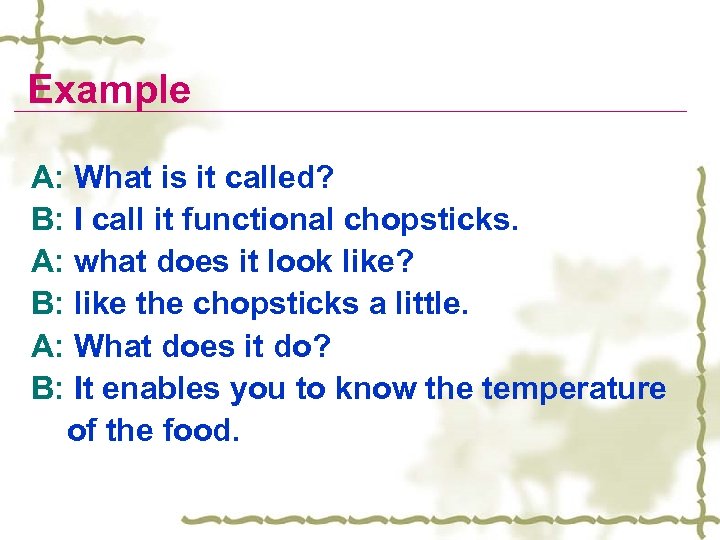 Example

A: What is it called?
B: I call it functional chopsticks.
A: what does it look like?
B: like the chopsticks a little.
A: What does it do?
B: It enables you to know the temperature of the food.